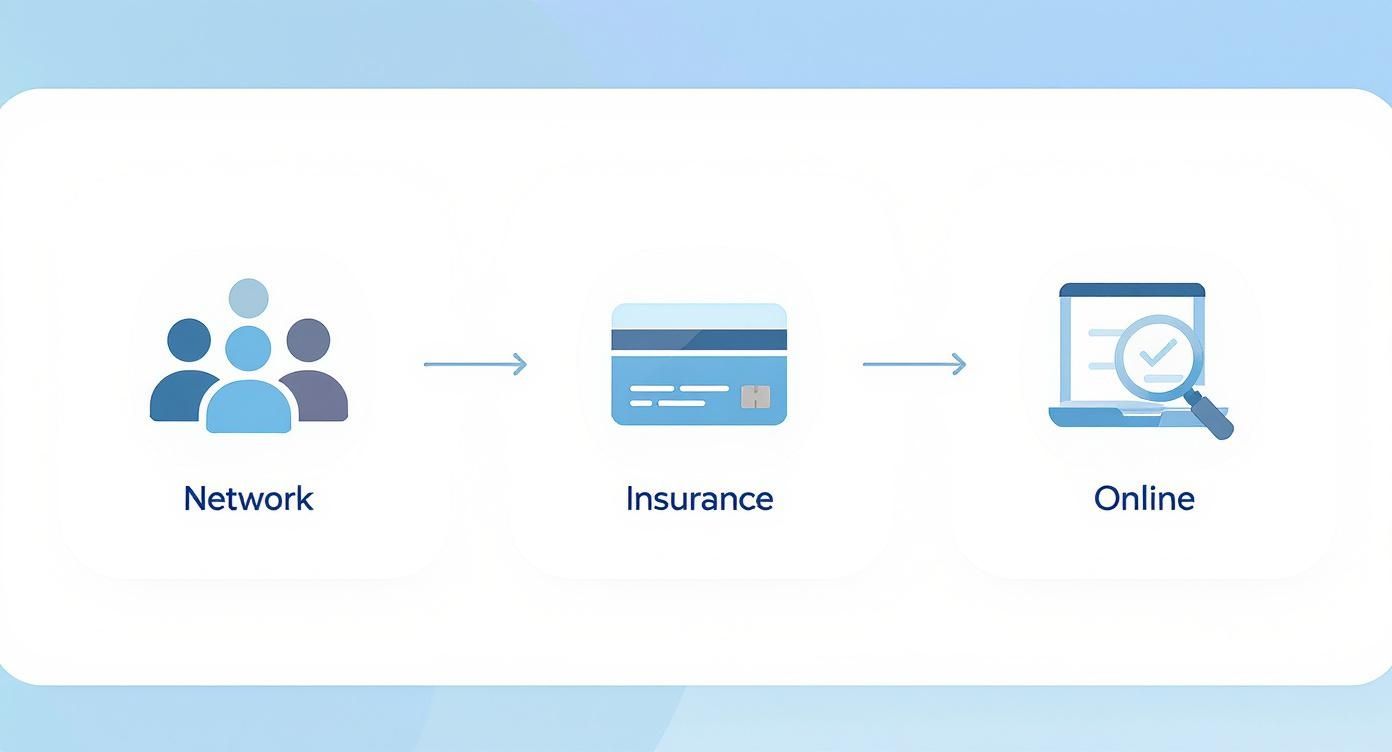 Network

Insurance

Online